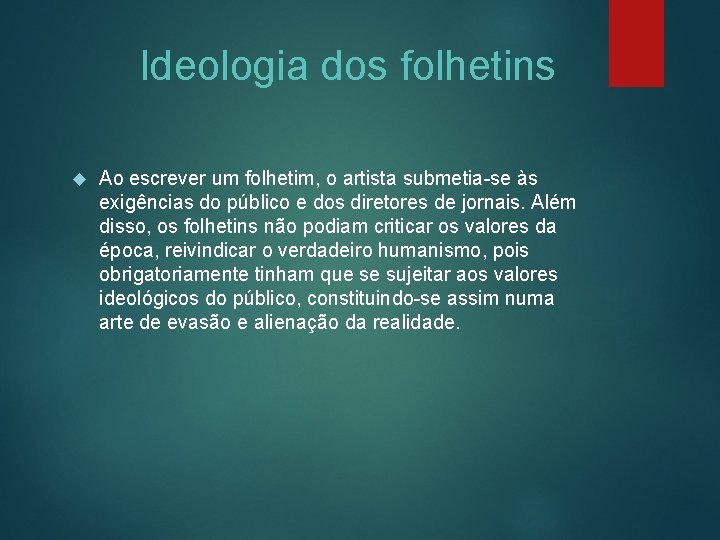 Ideologia dos folhetins

Ao escrever um folhetim, o artista submetia-se às exigências do público e dos diretores de jornais. Além disso, os folhetins não podiam criticar os valores da época, reivindicar o verdadeiro humanismo, pois obrigatoriamente tinham que se sujeitar aos valores ideológicos do público, constituindo-se assim numa arte de evasão e alienação da realidade.